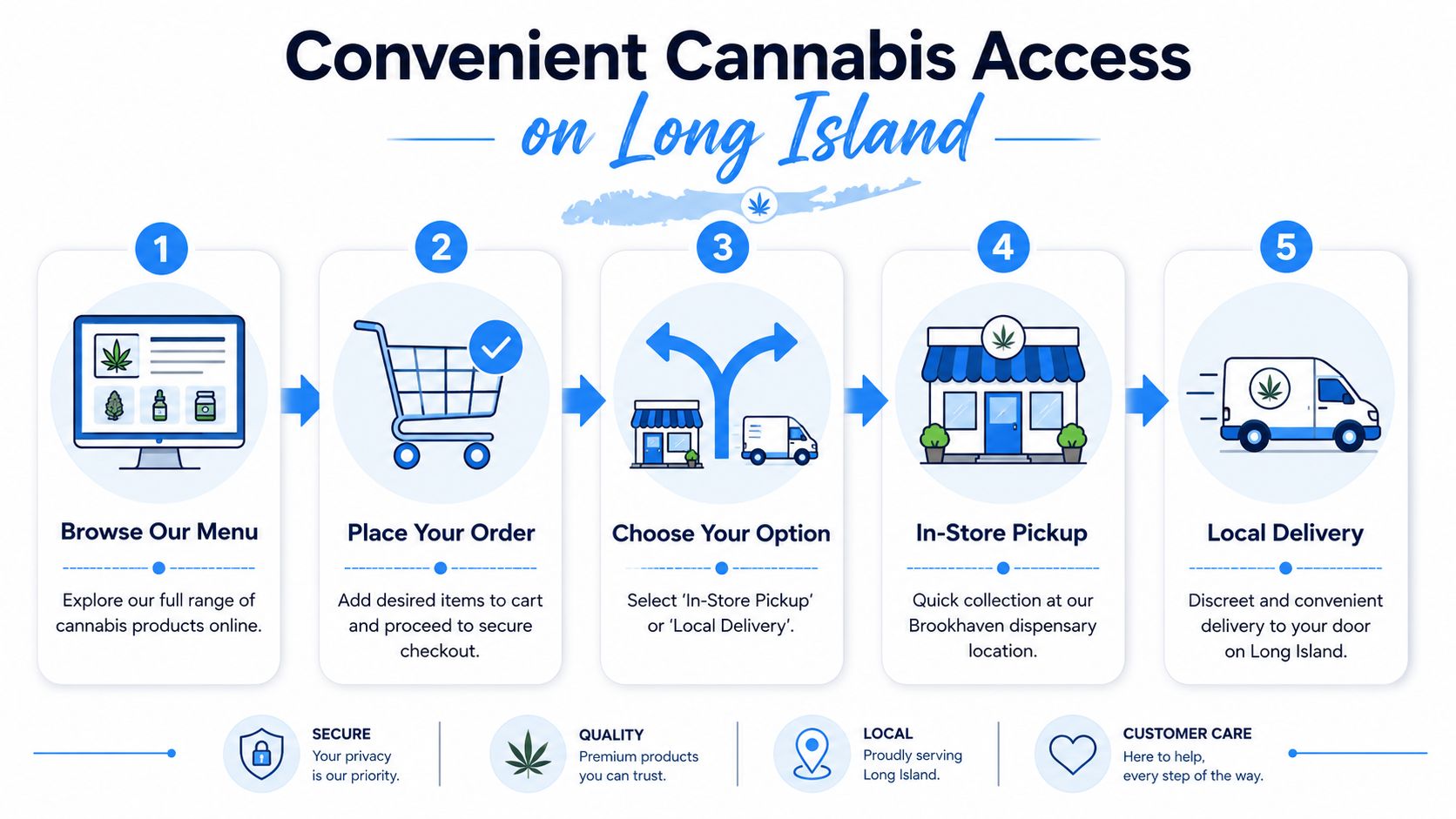 Convenient Cannabis Access
on Long Island

1
Browse Our Menu
Explore our full range of cannabis products online.

2
Place Your Order
Add desired items to cart and proceed to secure checkout.

3
Choose Your Option
Select 'In-Store Pickup' or 'Local Delivery'.

4
In-Store Pickup
Quick collection at our Brookhaven dispensary location.

5
Local Delivery
Discreet and convenient delivery to your door on Long Island.

SECURE
Your privacy is our priority.

QUALITY
Premium products you can trust.

LOCAL
Proudly serving Long Island.

CUSTOMER CARE
Here to help, every step of the way.